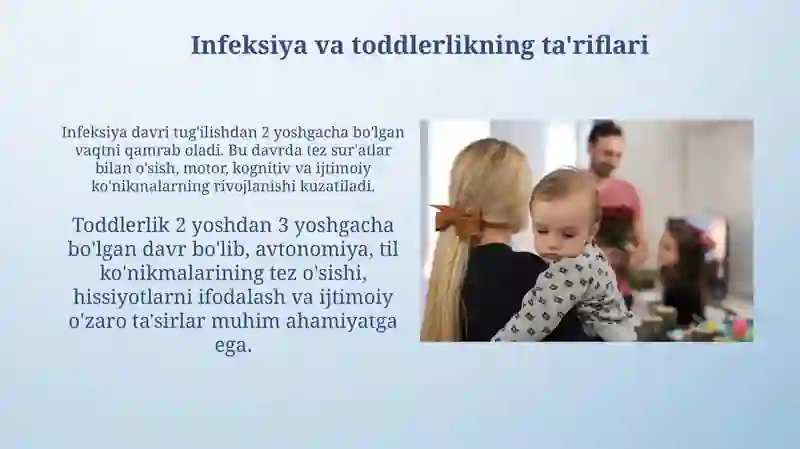 Infeksiya va toddlerlikning ta'riflari

Infeksiya davri tug'ilishdan 2 yoshgacha bo'lgan vaqtni qamrab oladi. Bu davrda tez sur'atlar bilan o'sish, motor, kognitiv va ijtimoiy ko'nikmalarning rivojlanishi kuzatiladi.

Toddlerlik 2 yoshdan 3 yoshgacha bo'lgan davr bo'lib, avtonomiya, til ko'nikmalarining tez o'sishi, hissiyotlarni ifodalash va ijtimoiy o'zaro ta'sirlar muhim ahamiyatga ega.